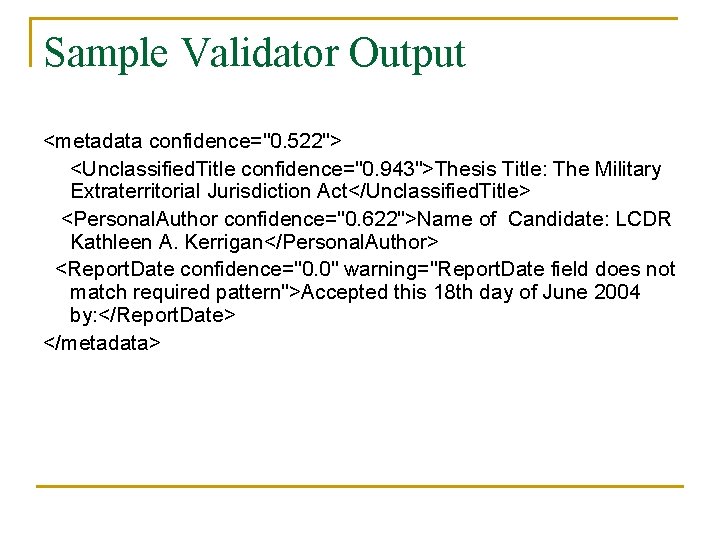 Sample Validator Output

<metadata confidence="0.522">

<UnclassifiedTitle confidence="0.943">Thesis Title: The Military Extraterritorial Jurisdiction Act</UnclassifiedTitle>

<PersonalAuthor confidence="0.622">Name of Candidate: LCDR Kathleen A. Kerrigan</PersonalAuthor>

<ReportDate confidence="0.0" warning="ReportDate field does not match required pattern">Accepted this 18th day of June 2004 by:</ReportDate>

</metadata>